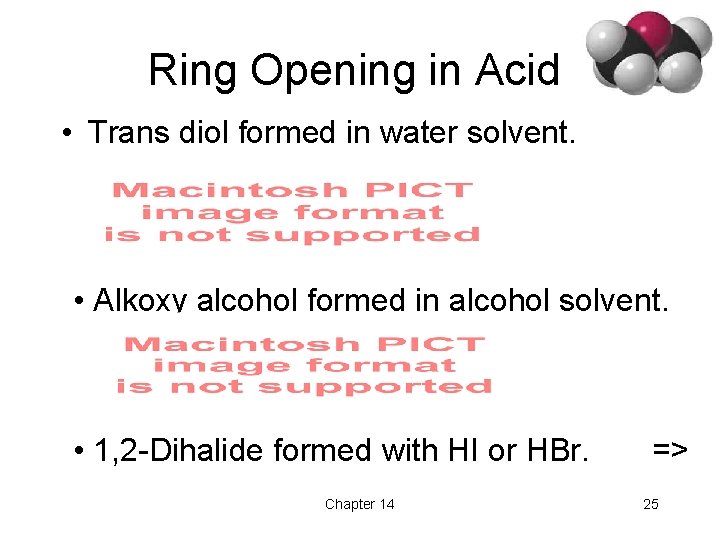 Ring Opening in Acid

• Trans diol formed in water solvent.

Macintosh PICT image format is not supported

• Alkoxy alcohol formed in alcohol solvent.

Macintosh PICT image format is not supported

• 1,2-Dihalide formed with HI or HBr. =>

Chapter 14

25